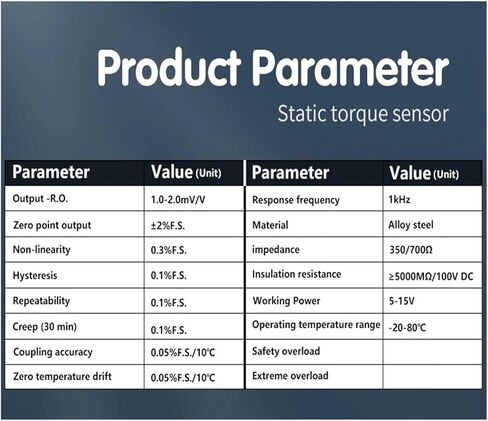 Product Parameter

Static torque sensor

| Parameter | Value (Unit) |
|---|---|
| Output -R.O. | 1.0-2.0mV/V |
| Zero point output | ±2%F.S. |
| Non-linearity | 0.3%F.S. |
| Hysteresis | 0.1%F.S. |
| Repeatability | 0.1%F.S. |
| Creep (30 min) | 0.1%F.S. |
| Coupling accuracy | 0.05%F.S./10℃ |
| Zero temperature drift | 0.05%F.S./10℃ |

| Parameter | Value (Unit) |
|---|---|
| Response frequency | 1kHz |
| Material | Alloy steel |
| impedance | 350/700Ω |
| Insulation resistance | ≥5000MΩ/100V DC |
| Working Power | 5-15V |
| Operating temperature range | -20-80℃ |
| Safety overload | |
| Extreme overload | |